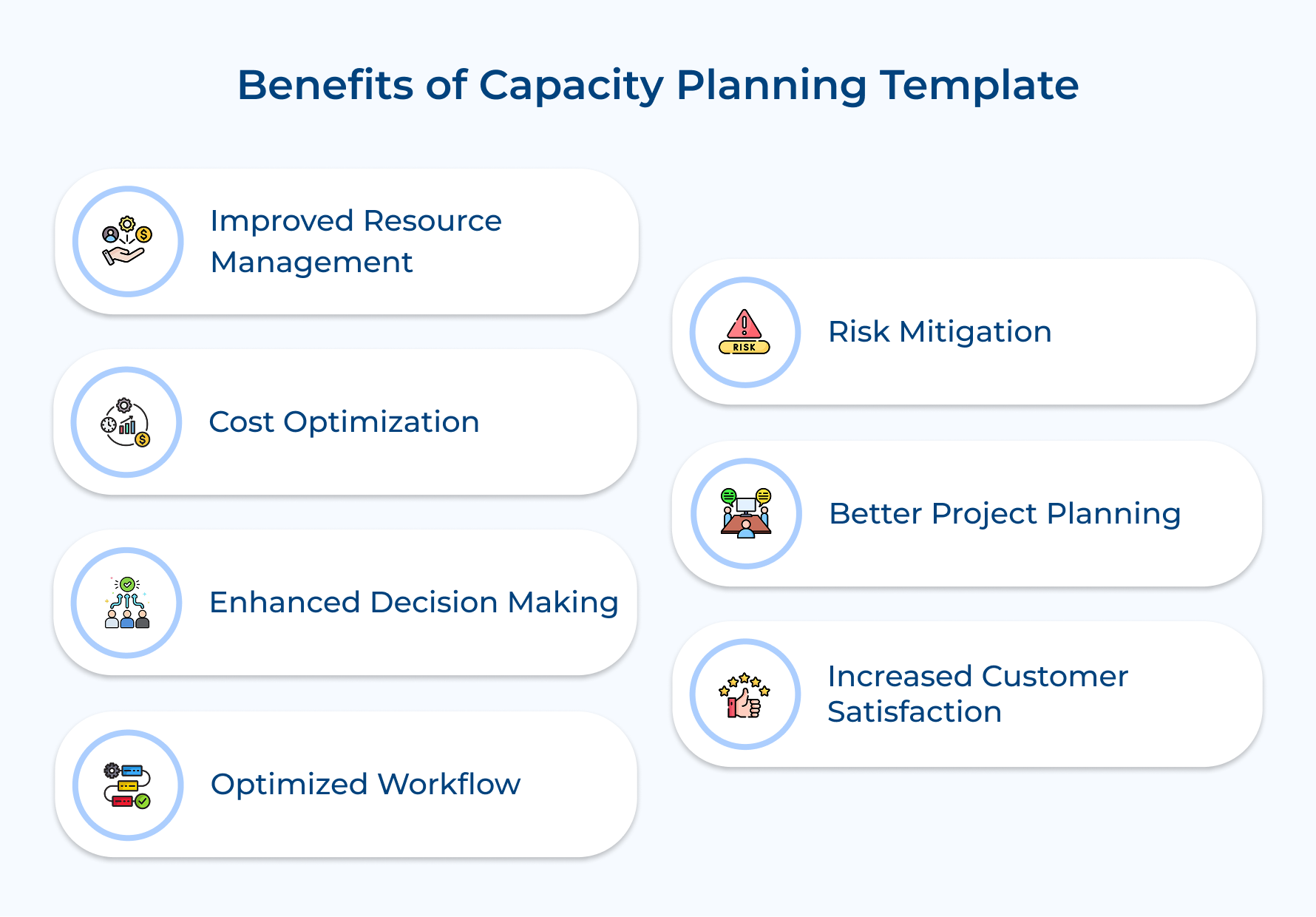 Benefits of Capacity Planning Template

Improved Resource Management

Cost Optimization

Enhanced Decision Making

Optimized Workflow

RISK

Risk Mitigation

Better Project Planning

Increased Customer Satisfaction